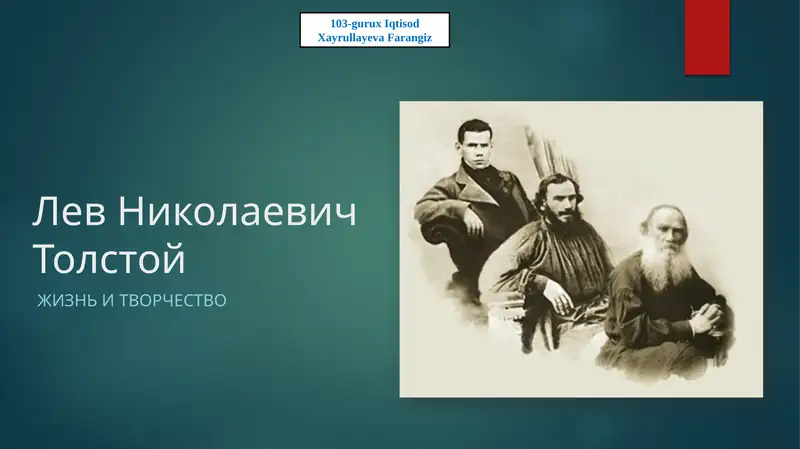 103-gurux Iqtisod
Xayrullayeva Farangiz

Лев Николаевич Толстой

ЖИЗНЬ И ТВОРЧЕСТВО